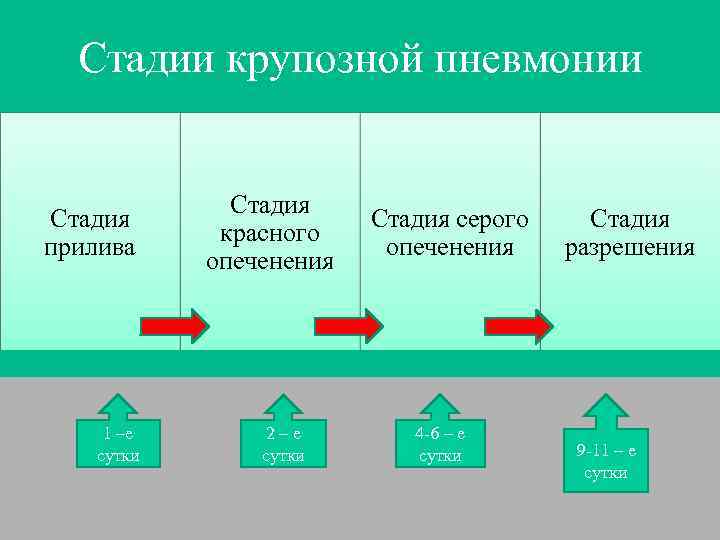 Стадии крупозной пневмонии

Стадия прилива

Стадия красного опеченения

Стадия серого опеченения

Стадия разрешения

1 –е сутки

2 – е сутки

4-6 – е сутки

9-11 – е сутки